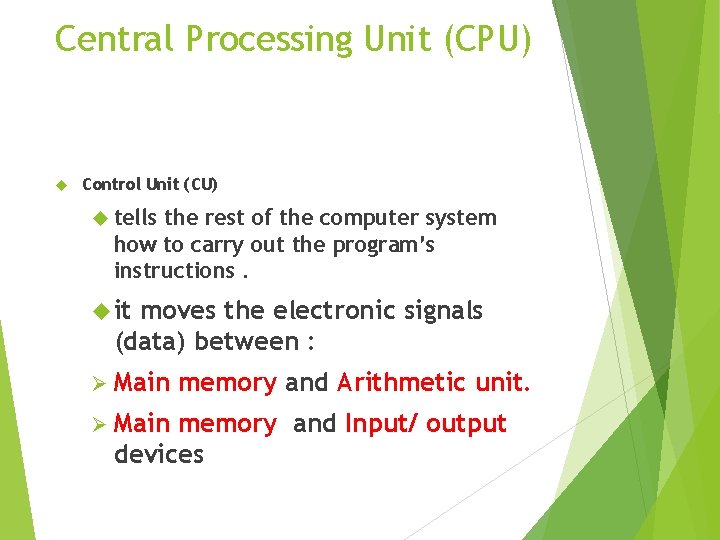 Central Processing Unit (CPU)

Control Unit (CU)

tells the rest of the computer system how to carry out the program's instructions .

it moves the electronic signals (data) between :

Main memory and Arithmetic unit.

Main memory and Input/ output devices